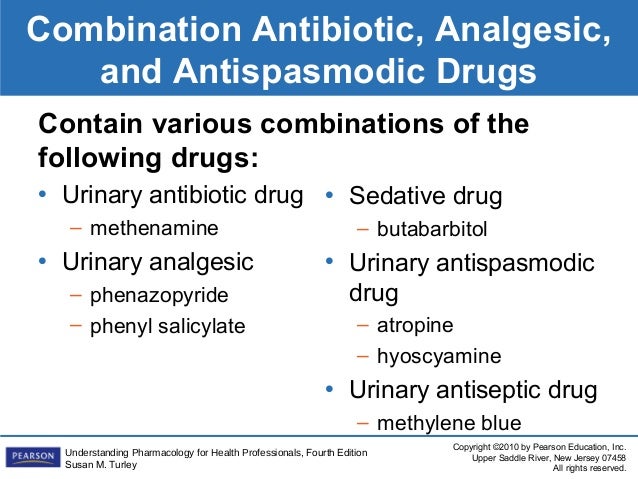 Combination Antibiotic, Analgesic, and Antispasmodic Drugs

Contain various combinations of the following drugs:

• Urinary antibiotic drug
  – methenamine
• Urinary analgesic
  – phenazopyride
  – phenyl salicylate

• Sedative drug
  – butabarbitol
• Urinary antispasmodic drug
  – atropine
  – hyoscyamine
• Urinary antiseptic drug
  – methylene blue

PEARSON
Understanding Pharmacology for Health Professionals, Fourth Edition
Susan M. Turley

Copyright ©2010 by Pearson Education, Inc.
Upper Saddle River, New Jersey 07458
All rights reserved.